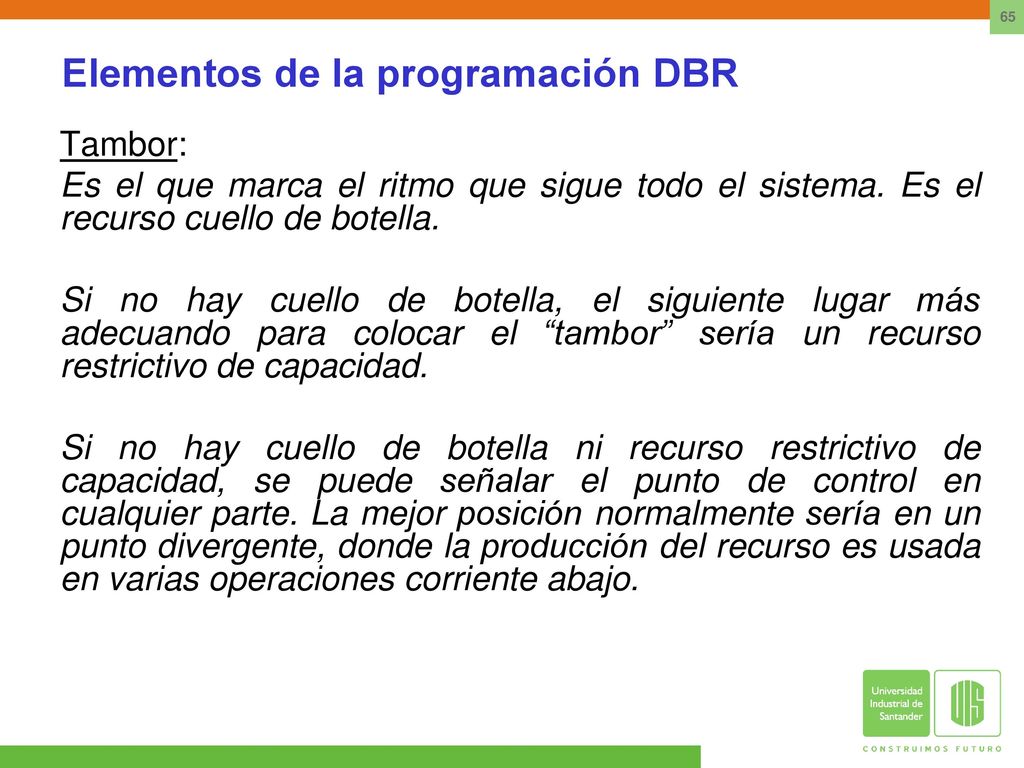 65

Elementos de la programación DBR

Tambor:

Es el que marca el ritmo que sigue todo el sistema. Es el recurso cuello de botella.

Si no hay cuello de botella, el siguiente lugar más adecuando para colocar el “tambor” sería un recurso restrictivo de capacidad.

Si no hay cuello de botella ni recurso restrictivo de capacidad, se puede señalar el punto de control en cualquier parte. La mejor posición normalmente sería en un punto divergente, donde la producción del recurso es usada en varias operaciones corriente abajo.

Universidad Industrial de Santander

UIS

CONSTRUIMOS FUTURO